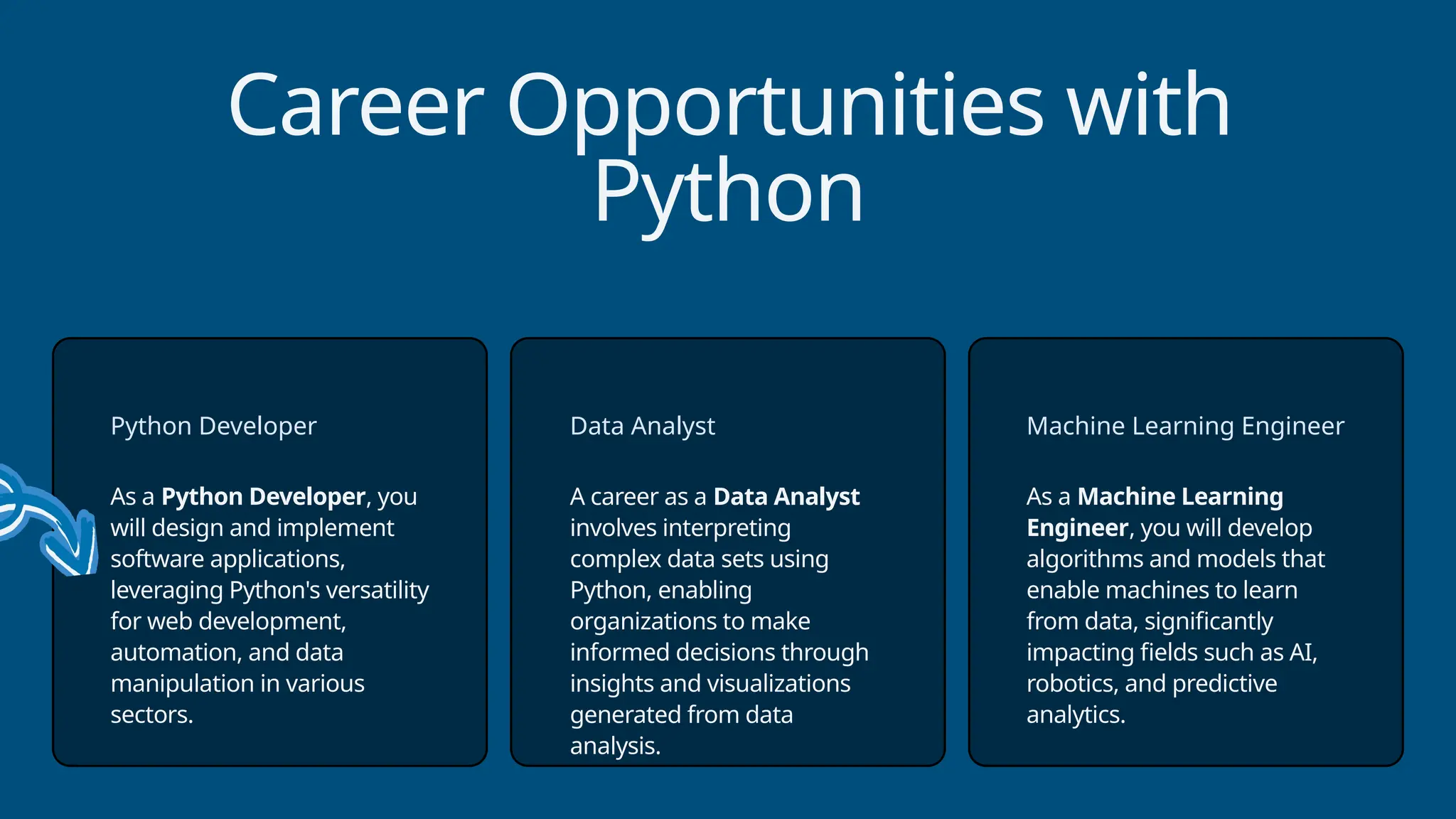 Career Opportunities with Python

Python Developer

As a Python Developer, you will design and implement software applications, leveraging Python's versatility for web development, automation, and data manipulation in various sectors.

Data Analyst

A career as a Data Analyst involves interpreting complex data sets using Python, enabling organizations to make informed decisions through insights and visualizations generated from data analysis.

Machine Learning Engineer

As a Machine Learning Engineer, you will develop algorithms and models that enable machines to learn from data, significantly impacting fields such as AI, robotics, and predictive analytics.